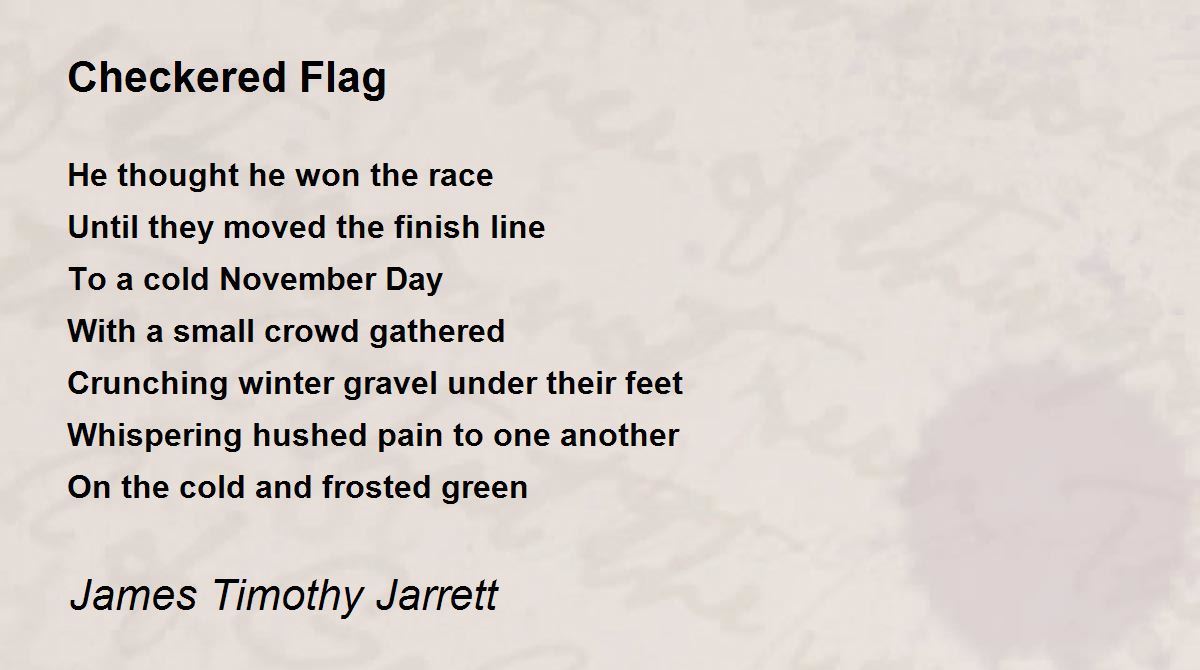 Checkered Flag

He thought he won the race
Until they moved the finish line
To a cold November Day
With a small crowd gathered
Crunching winter gravel under their feet
Whispering hushed pain to one another
On the cold and frosted green

James Timothy Jarrett